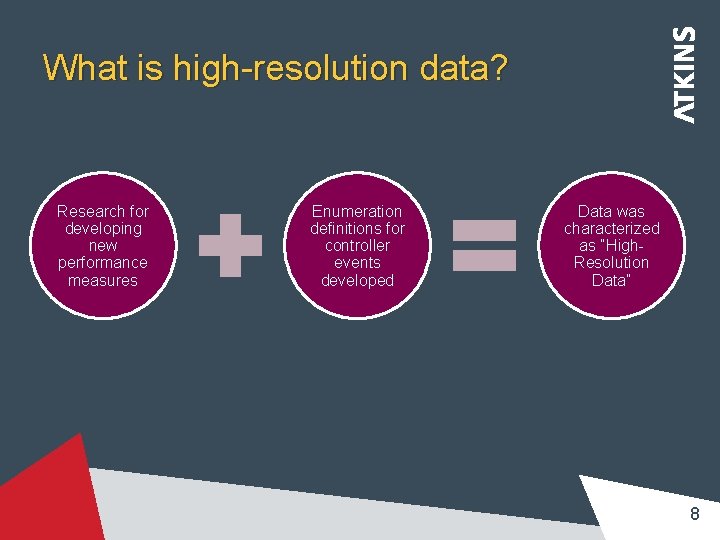 What is high-resolution data?

ATKINS

Research for developing new performance measures

Enumeration definitions for controller events developed

Data was characterized as "High-Resolution Data"

8